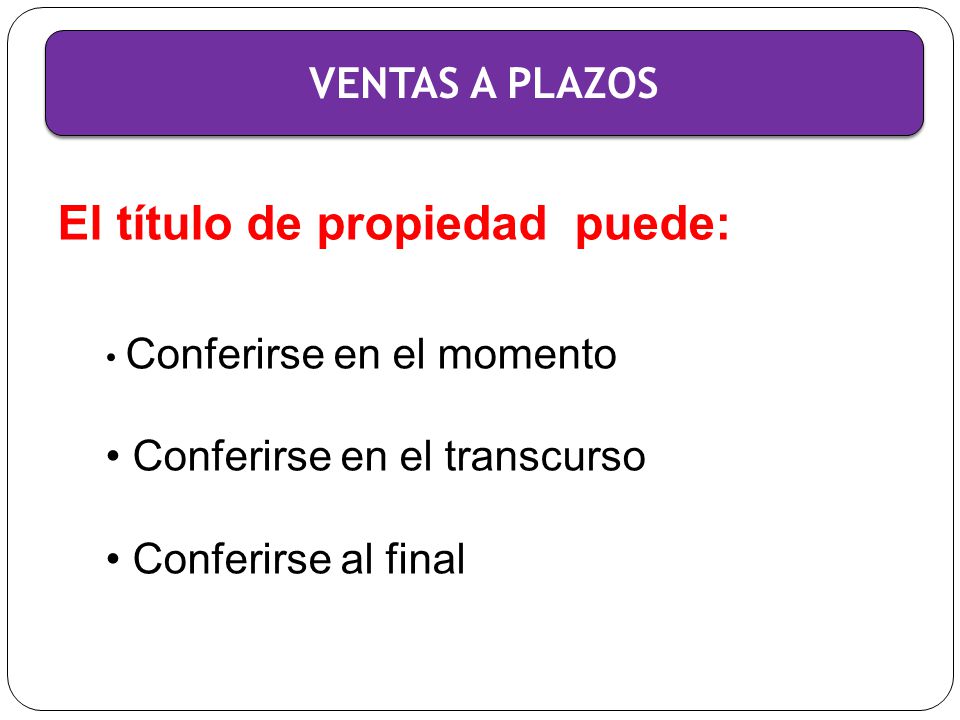 VENTAS A PLAZOS

El título de propiedad puede:

• Conferirse en el momento

• Conferirse en el transcurso

• Conferirse al final